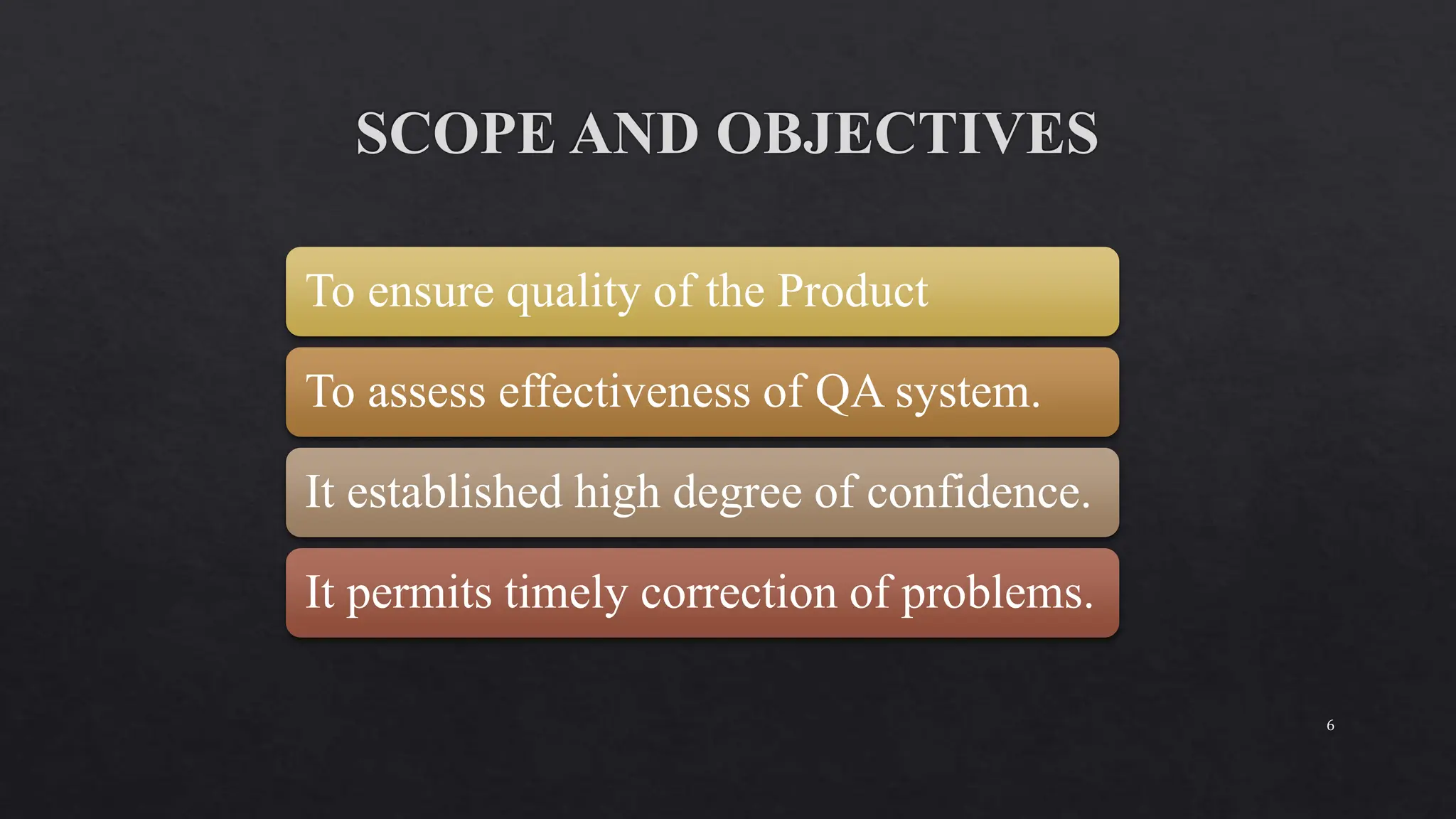 SCOPE AND OBJECTIVES

To ensure quality of the Product

To assess effectiveness of QA system.

It established high degree of confidence.

It permits timely correction of problems.

6